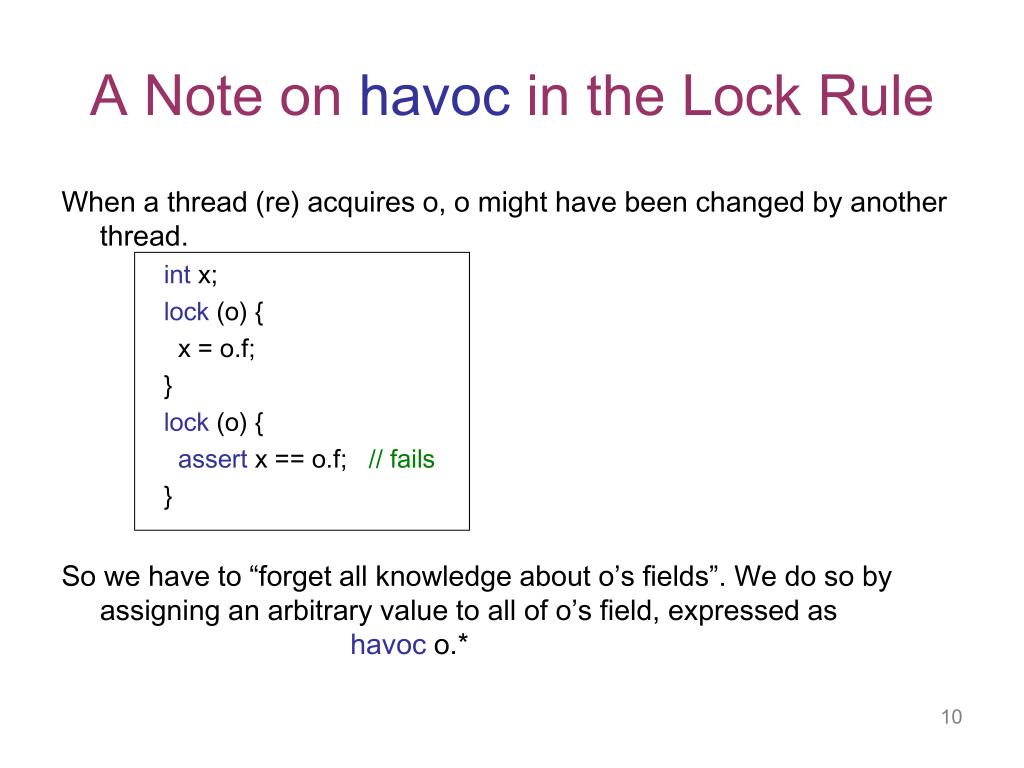 A Note on havoc in the Lock Rule

When a thread (re) acquires o, o might have been changed by another thread.

int x;
lock (o) {
  x = o.f;
}
lock (o) {
  assert x == o.f;   // fails
}

So we have to “forget all knowledge about o’s fields”. We do so by assigning an arbitrary value to all of o’s field, expressed as
havoc o.*

10